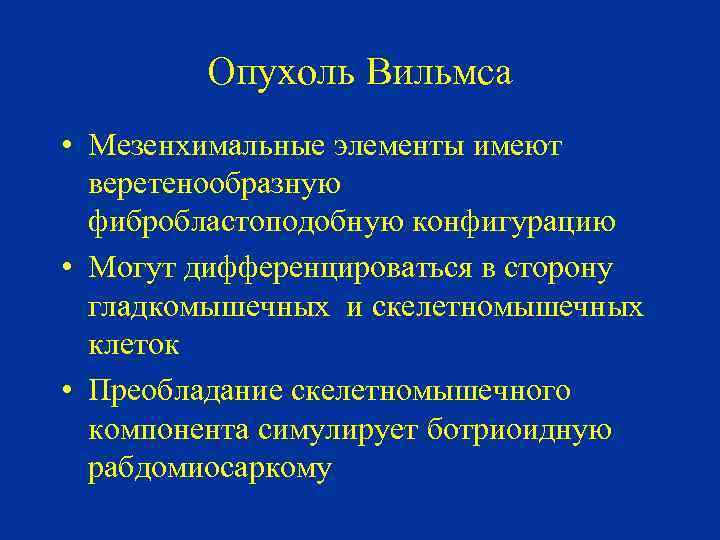 Опухоль Вильмса

• Мезенхимальные элементы имеют веретенообразную фибробластоподобную конфигурацию

• Могут дифференцироваться в сторону гладкомышечных  и скелетномышечных клеток

• Преобладание скелетномышечного компонента симулирует ботриоидную рабдомиосаркому